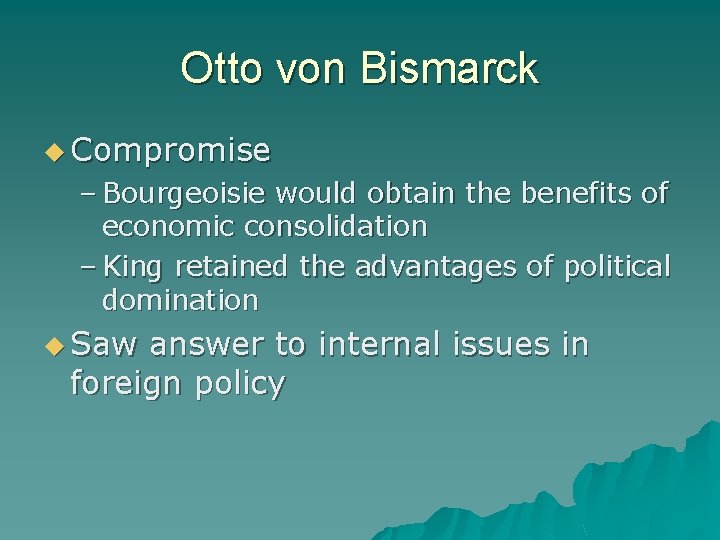 Otto von Bismarck

◆ Compromise
– Bourgeoisie would obtain the benefits of economic consolidation
– King retained the advantages of political domination

◆ Saw answer to internal issues in foreign policy